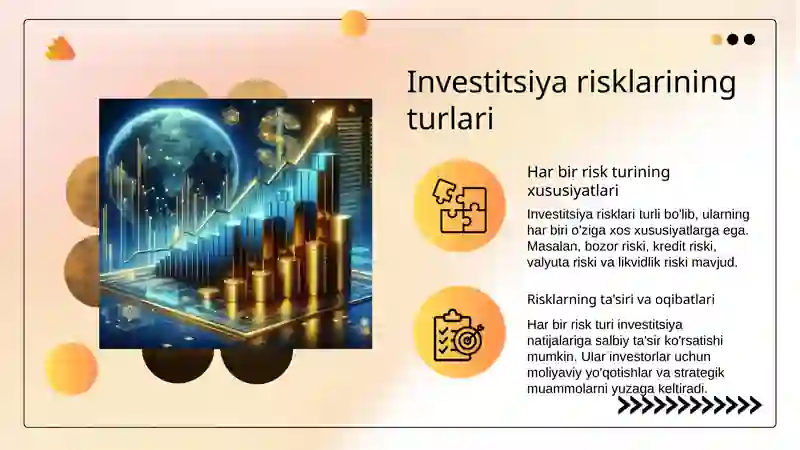 Investitsiya risklarining turlari

Har bir risk turining xususiyatlari

Investitsiya risklari turli bo'lib, ularning har biri o'ziga xos xususiyatlarga ega. Masalan, bozor riski, kredit riski, valyuta riski va likvidlik riski mavjud.

Risklarning ta'siri va oqibatlari

Har bir risk turi investitsiya natijalariga salbiy ta'sir ko'rsatishi mumkin. Ular investorlar uchun moliyaviy yo'qotishlar va strategik muammolarni yuzaga keltiradi.